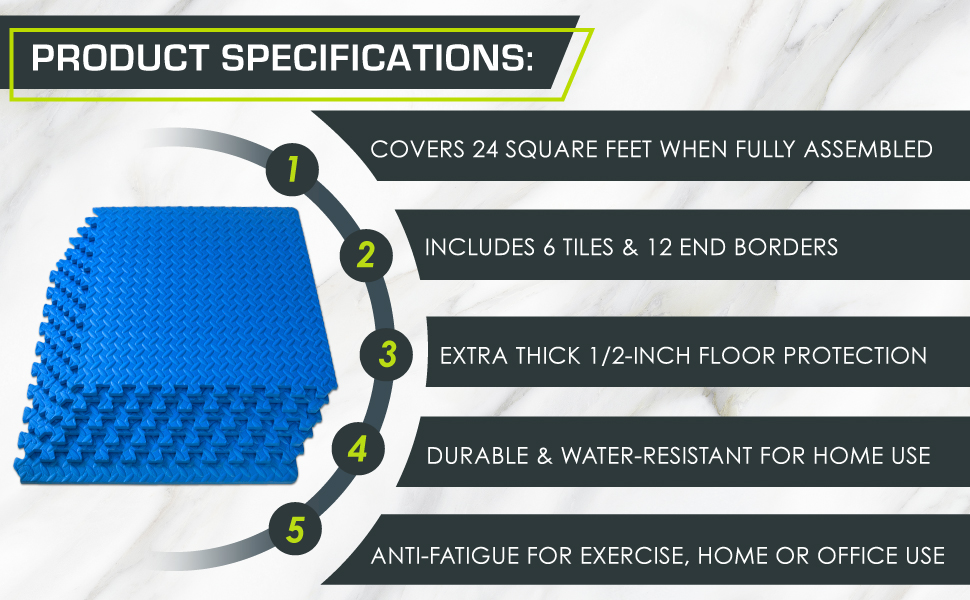 PRODUCT SPECIFICATIONS:

1
COVERS 24 SQUARE FEET WHEN FULLY ASSEMBLED

2
INCLUDES 6 TILES & 12 END BORDERS

3
EXTRA THICK 1/2-INCH FLOOR PROTECTION

4
DURABLE & WATER-RESISTANT FOR HOME USE

5
ANTI-FATIGUE FOR EXERCISE, HOME OR OFFICE USE